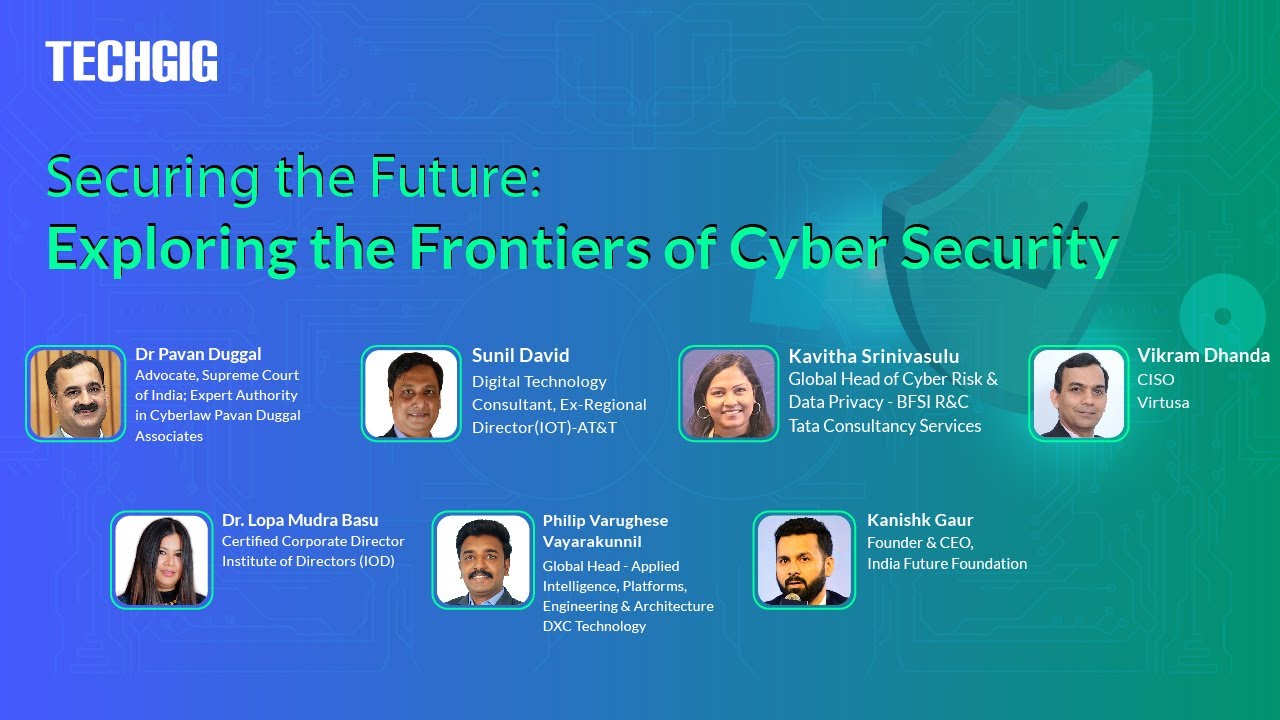 TECHGIG

Securing the Future:
Exploring the Frontiers of Cyber Security

Dr Pavan Duggal
Advocate, Supreme Court of India; Expert Authority in Cyberlaw Pavan Duggal Associates

Sunil David
Digital Technology Consultant, Ex-Regional Director(IOT)-AT&T

Kavitha Srinivasulu
Global Head of Cyber Risk & Data Privacy - BFSI R&C
Tata Consultancy Services

Vikram Dhanda
CISO
Virtusa

Dr. Lopa Mudra Basu
Certified Corporate Director
Institute of Directors (IOD)

Philip Varughese Vayarakunnil
Global Head - Applied Intelligence, Platforms, Engineering & Architecture
DXC Technology

Kanishk Gaur
Founder & CEO,
India Future Foundation